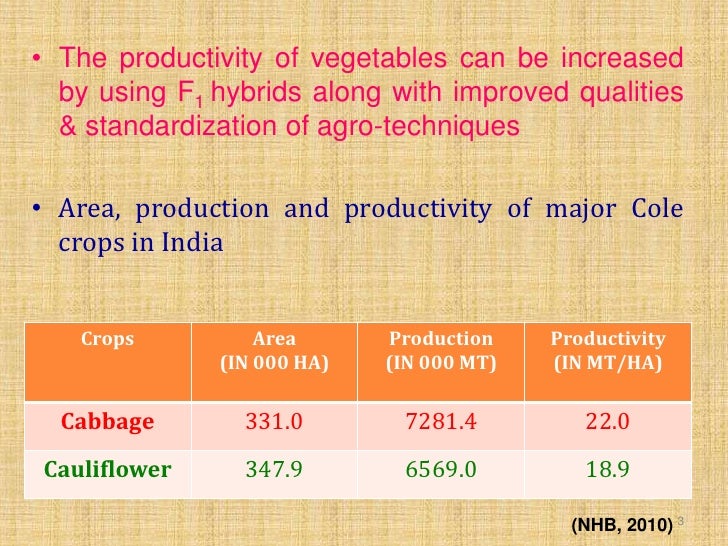 • The productivity of vegetables can be increased by using $F_1$ hybrids along with improved qualities & standardization of agro-techniques

• Area, production and productivity of major Cole crops in India

| Crops | Area (IN 000 HA) | Production (IN 000 MT) | Productivity (IN MT/HA) |
|---|---|---|---|
| Cabbage | 331.0 | 7281.4 | 22.0 |
| Cauliflower | 347.9 | 6569.0 | 18.9 |

(NHB, 2010) 3